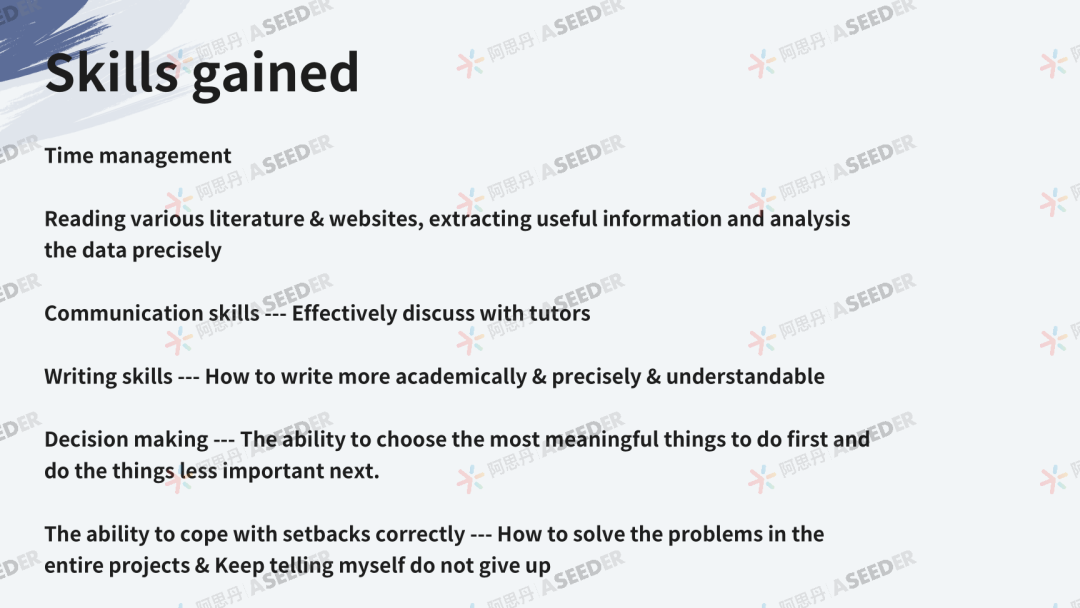 Skills gained

Time management

Reading various literature & websites, extracting useful information and analysis the data precisely

Communication skills --- Effectively discuss with tutors

Writing skills --- How to write more academically & precisely & understandable

Decision making --- The ability to choose the most meaningful things to do first and do the things less important next.

The ability to cope with setbacks correctly --- How to solve the problems in the entire projects & Keep telling myself do not give up

阿思丹 ASEEDER